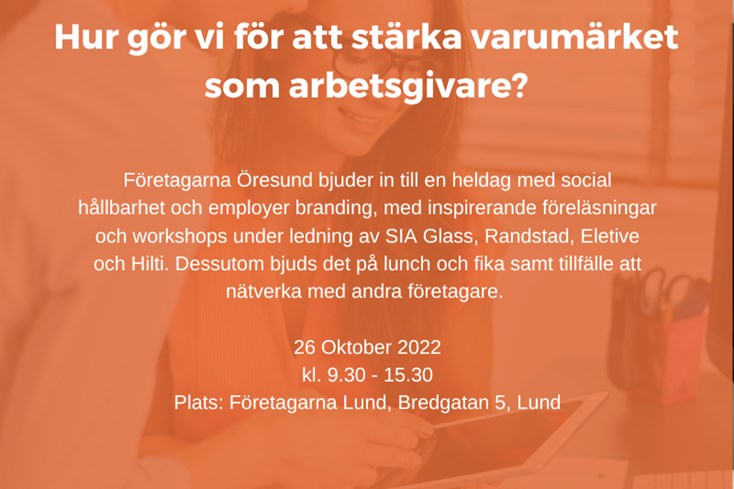 Hur gör vi för att stärka varumärket som arbetsgivare?

Företagarna Öresund bjuder in till en heldag med social hållbarhet och employer branding, med inspirerande föreläsningar och workshops under ledning av SIA Glass, Randstad, Eletive och Hilti. Dessutom bjuds det på lunch och fika samt tillfälle att nätverka med andra företagare.

26 Oktober 2022
kl. 9.30 - 15.30
Plats: Företagarna Lund, Bredgatan 5, Lund